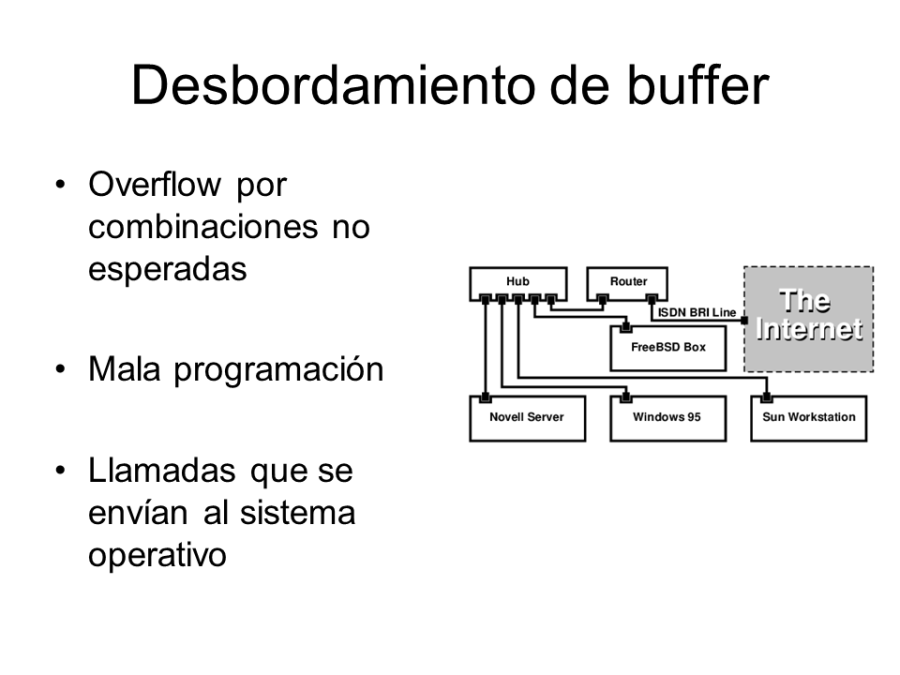 Desbordamiento de buffer

• Overflow por combinaciones no esperadas

• Mala programación

• Llamadas que se envían al sistema operativo

Hub
Router
ISDN BRI Line
The Internet
FreeBSD Box
Novell Server
Windows 95
Sun Workstation